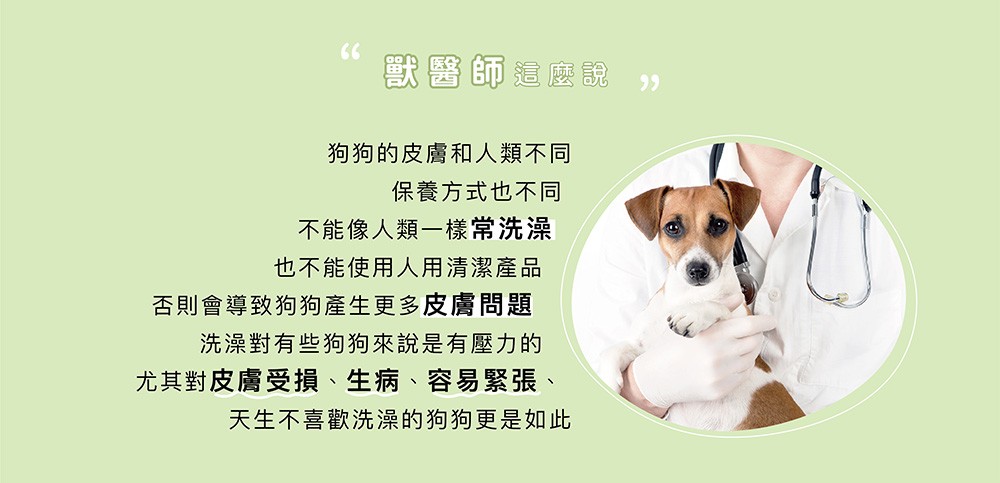 “ 獸醫師這麼說 ”

狗狗的皮膚和人類不同
保養方式也不同
不能像人類一樣常洗澡
也不能使用人用清潔產品
否則會導致狗狗產生更多皮膚問題
洗澡對有些狗狗來說是有壓力的
尤其對皮膚受損、生病、容易緊張、
天生不喜歡洗澡的狗狗更是如此